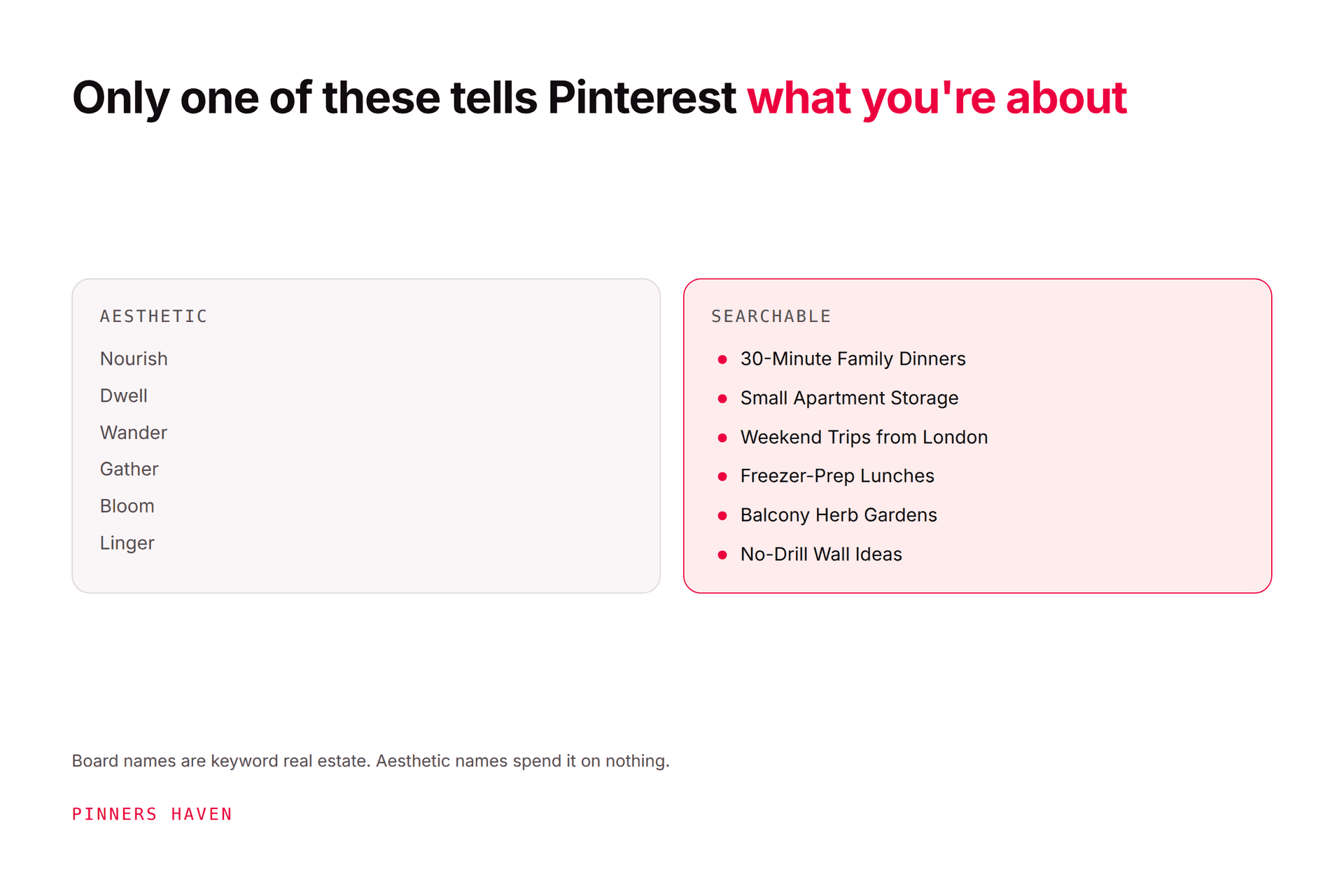 Only one of these tells Pinterest what you're about

AESTHETIC

Nourish

Dwell

Wander

Gather

Bloom

Linger

SEARCHABLE

- 30-Minute Family Dinners
- Small Apartment Storage
- Weekend Trips from London
- Freezer-Prep Lunches
- Balcony Herb Gardens
- No-Drill Wall Ideas

Board names are keyword real estate. Aesthetic names spend it on nothing.

PINNERS HAVEN